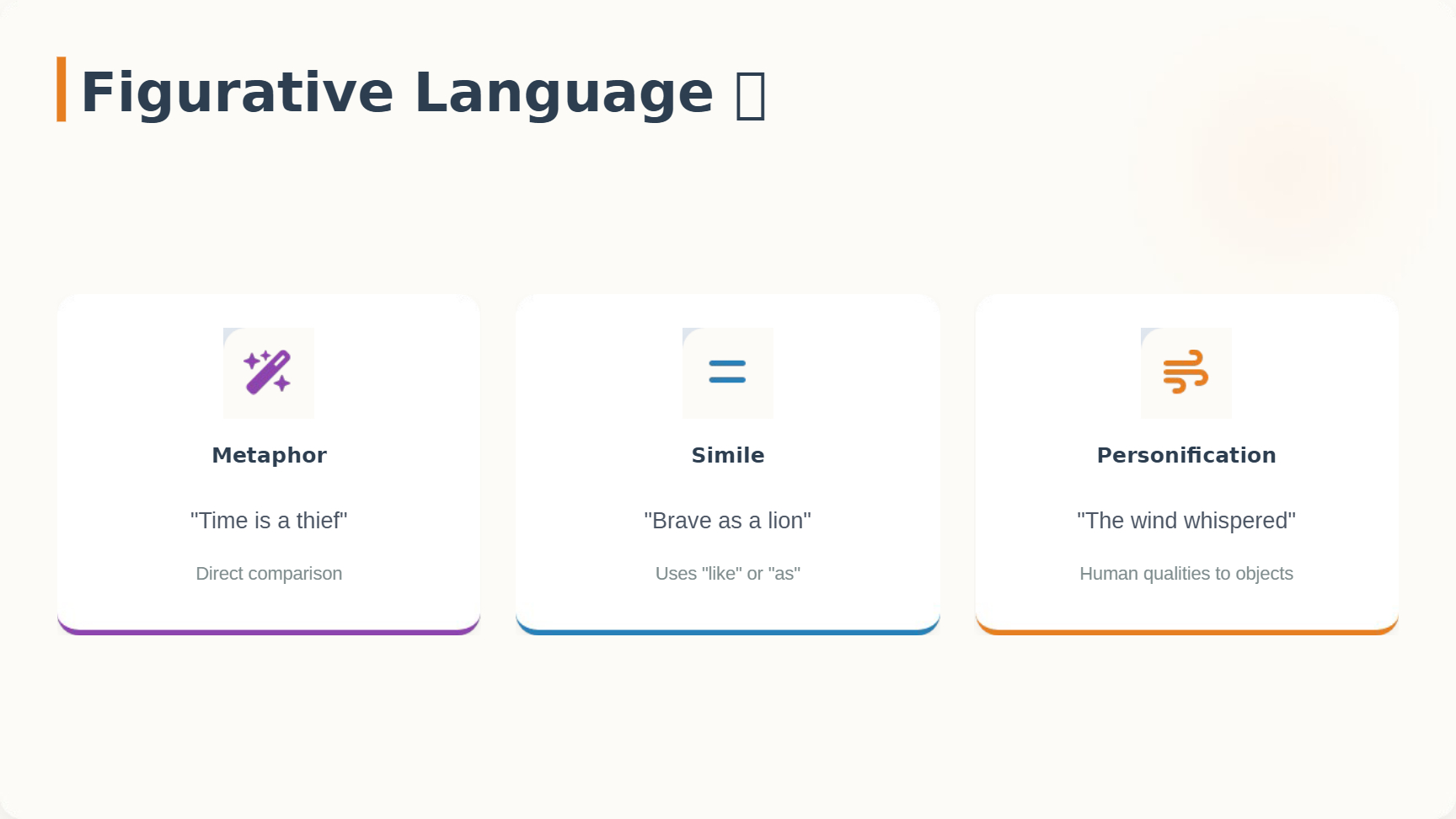 Figurative Language

Metaphor

"Time is a thief"

Direct comparison

Simile

"Brave as a lion"

Uses "like" or "as"

Personification

"The wind whispered"

Human qualities to objects